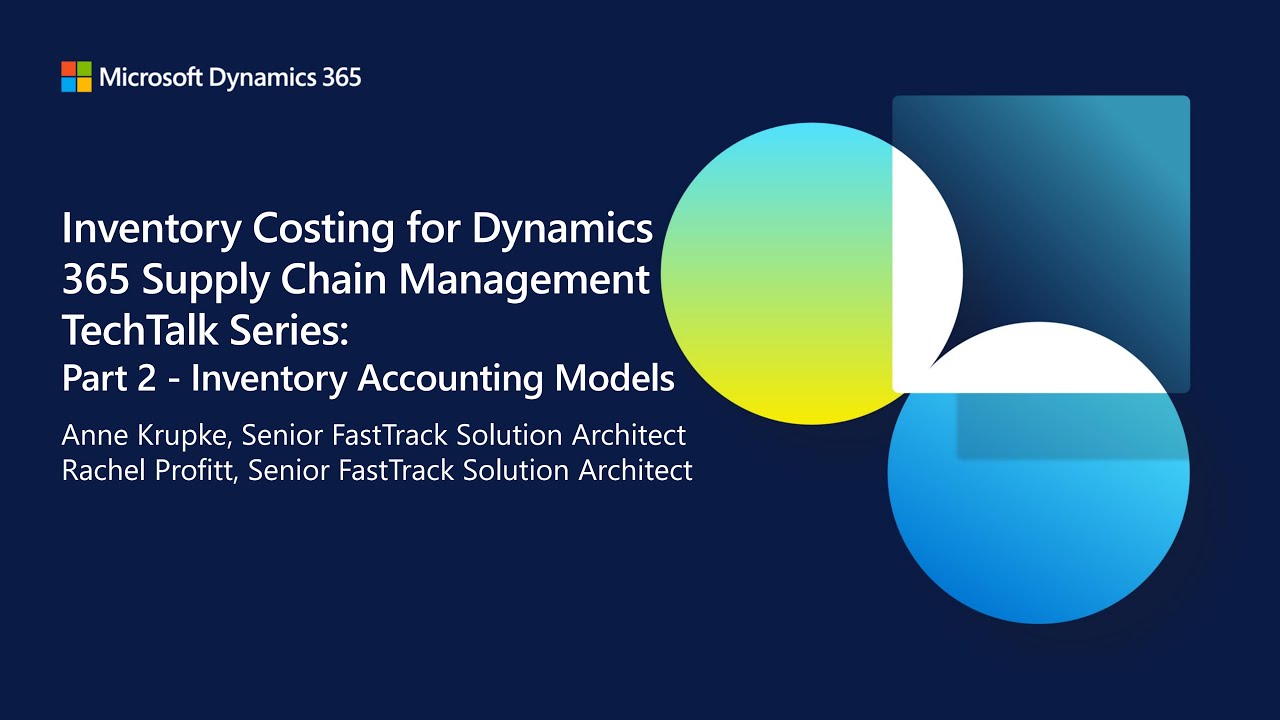 Microsoft Dynamics 365

Inventory Costing for Dynamics 365 Supply Chain Management TechTalk Series:
Part 2 - Inventory Accounting Models

Anne Krupke, Senior FastTrack Solution Architect
Rachel Profitt, Senior FastTrack Solution Architect